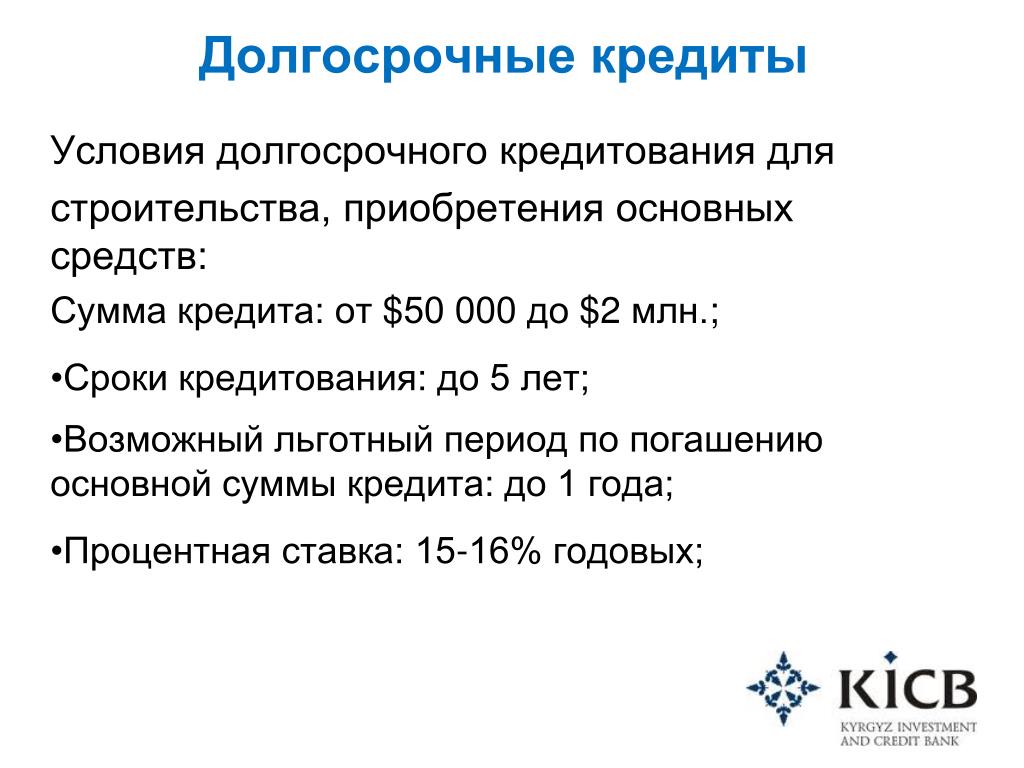 Долгосрочные кредиты

Условия долгосрочного кредитования для строительства, приобретения основных средств:

Сумма кредита: от \$50 000 до \$2 млн.;

•Сроки кредитования: до 5 лет;

•Возможный льготный период по погашению основной суммы кредита: до 1 года;

•Процентная ставка: 15-16% годовых;

KICB
KYRGYZ INVESTMENT AND CREDIT BANK